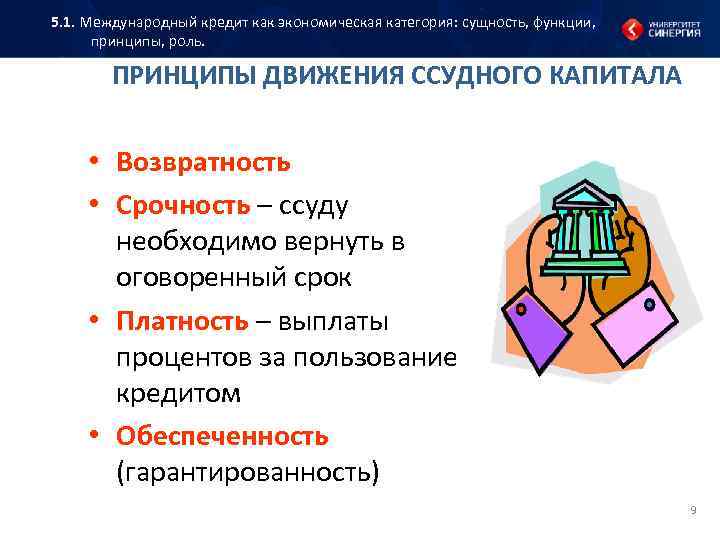 5.1. Международный кредит как экономическая категория: сущность, функции, принципы, роль.

УНИВЕРСИТЕТ СИНЕРГИЯ

ПРИНЦИПЫ ДВИЖЕНИЯ ССУДНОГО КАПИТАЛА

• Возвратность
• Срочность – ссуду необходимо вернуть в оговоренный срок
• Платность – выплаты процентов за пользование кредитом
• Обеспеченность (гарантированность)

9